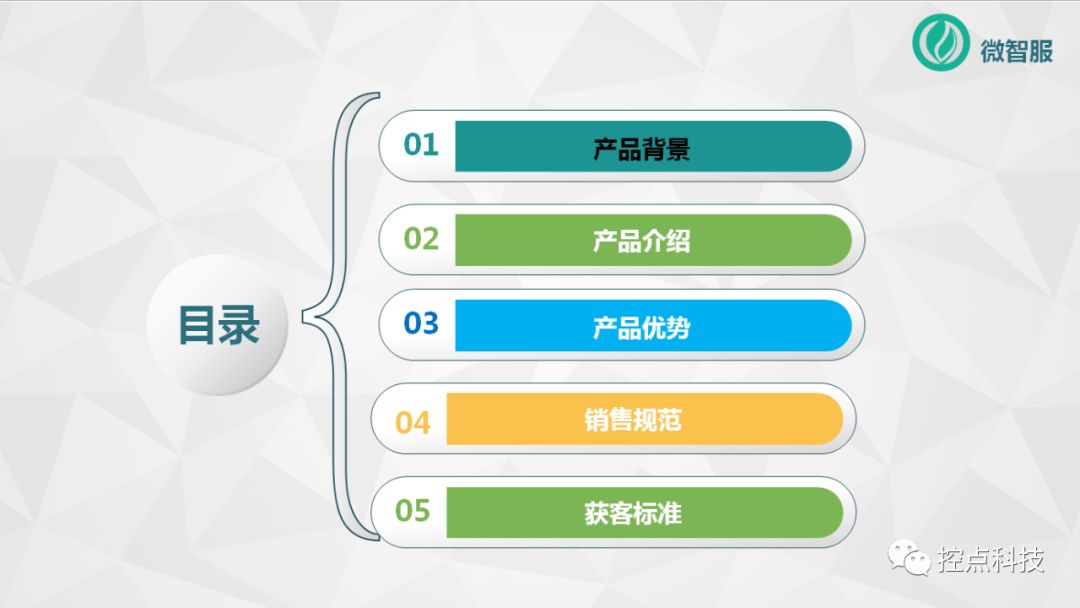 微智服

目录

01 产品背景

02 产品介绍

03 产品优势

04 销售规范

05 获客标准

控点科技